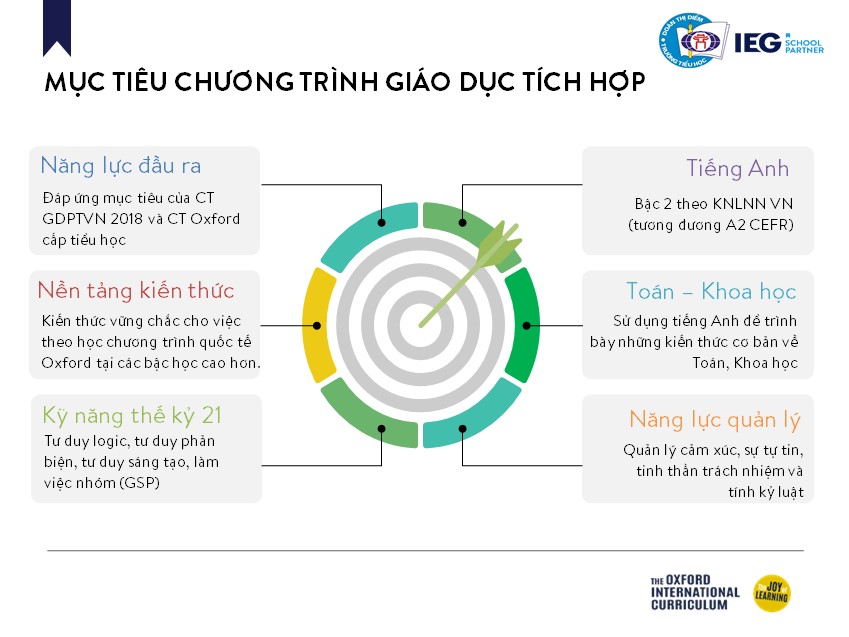 ĐOÀN THỊ ĐIỂM
TRƯỜNG TIỂU HỌC
IEG SCHOOL PARTNER

MỤC TIÊU CHƯƠNG TRÌNH GIÁO DỤC TÍCH HỢP

Năng lực đầu ra
Đáp ứng mục tiêu của CT GDPTVN 2018 và CT Oxford cấp tiểu học

Nền tảng kiến thức
Kiến thức vững chắc cho việc theo học chương trình quốc tế Oxford tại các bậc học cao hơn.

Kỹ năng thế kỷ 21
Tư duy logic, tư duy phản biện, tư duy sáng tạo, làm việc nhóm (GSP)

Tiếng Anh
Bậc 2 theo KNLNN VN (tương đương A2 CEFR)

Toán – Khoa học
Sử dụng tiếng Anh để trình bày những kiến thức cơ bản về Toán, Khoa học

Năng lực quản lý
Quản lý cảm xúc, sự tự tin, tinh thần trách nhiệm và tính kỷ luật

THE OXFORD INTERNATIONAL CURRICULUM
The JOY of LEARNING